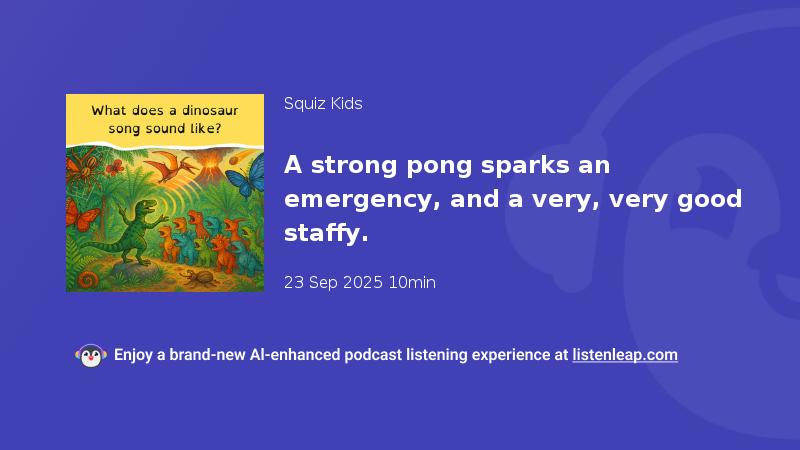 What does a dinosaur song sound like?

Squiz Kids

A strong pong sparks an emergency, and a very, very good staffy.

23 Sep 2025 10min

Enjoy a brand-new AI-enhanced podcast listening experience at listenleap.com